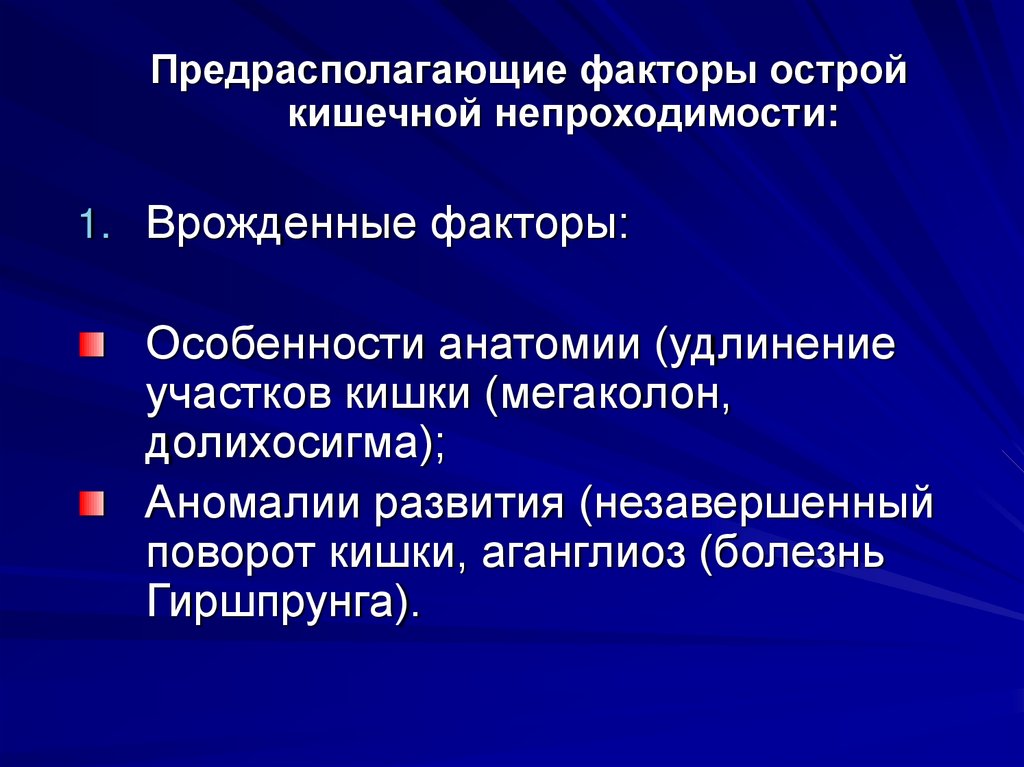 Предрасполагающие факторы острой кишечной непроходимости:

1. Врожденные факторы:

Особенности анатомии (удлинение участков кишки (мегаколон, долихосигма);

Аномалии развития (незавершенный поворот кишки, аганглиоз (болезнь Гиршпрунга).